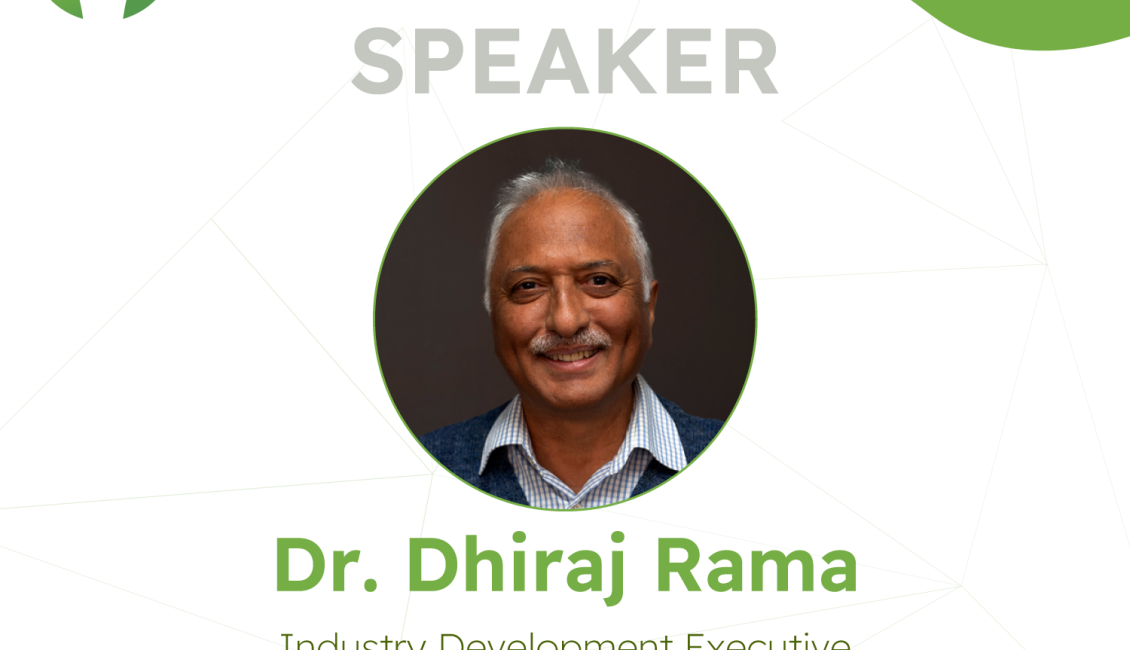 SPEAKER

Dr. Dhiraj Rama

Industry Development Executive